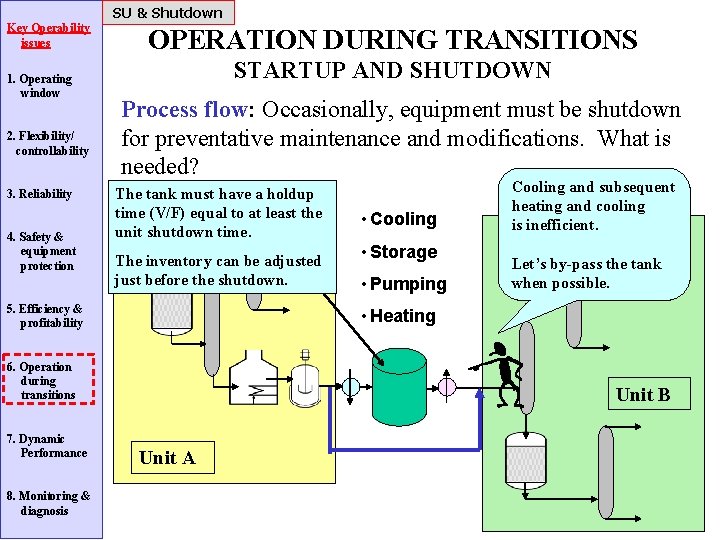 SU & Shutdown

Key Operability issues

1. Operating window

2. Flexibility/ controllability

3. Reliability

4. Safety & equipment protection

5. Efficiency & profitability

6. Operation during transitions

7. Dynamic Performance

8. Monitoring & diagnosis

OPERATION DURING TRANSITIONS
STARTUP AND SHUTDOWN

Process flow: Occasionally, equipment must be shutdown for preventative maintenance and modifications. What is needed?

The tank must have a holdup time (V/F) equal to at least the unit shutdown time.

The inventory can be adjusted just before the shutdown.

• Cooling
• Storage
• Pumping
• Heating

Cooling and subsequent heating and cooling is inefficient.

Let's by-pass the tank when possible.

Unit A

Unit B